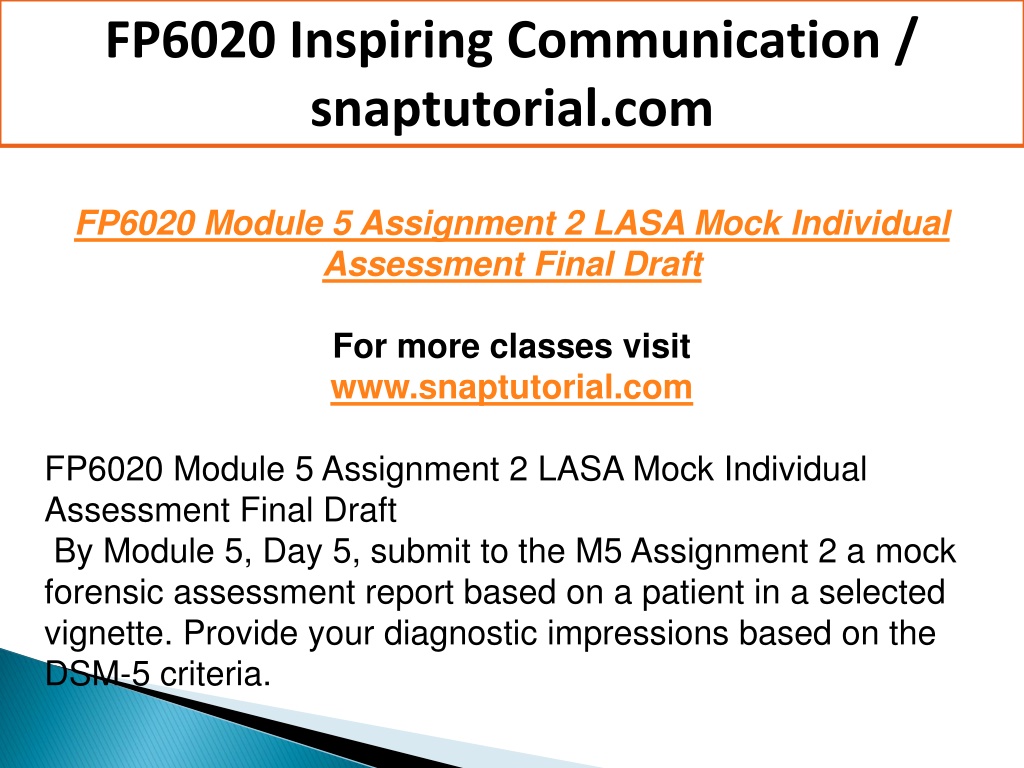 FP6020 Inspiring Communication / snaptutorial.com

FP6020 Module 5 Assignment 2 LASA Mock Individual Assessment Final Draft

For more classes visit
www.snaptutorial.com

FP6020 Module 5 Assignment 2 LASA Mock Individual Assessment Final Draft
By Module 5, Day 5, submit to the M5 Assignment 2 a mock forensic assessment report based on a patient in a selected vignette. Provide your diagnostic impressions based on the DSM-5 criteria.